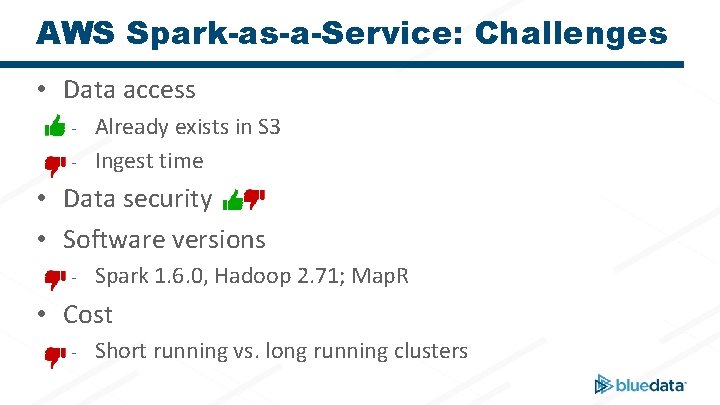 AWS Spark-as-a-Service: Challenges

• Data access

- Already exists in S3

- Ingest time

• Data security

• Software versions

- Spark 1.6.0, Hadoop 2.71; MapR

• Cost

- Short running vs. long running clusters

bluedata